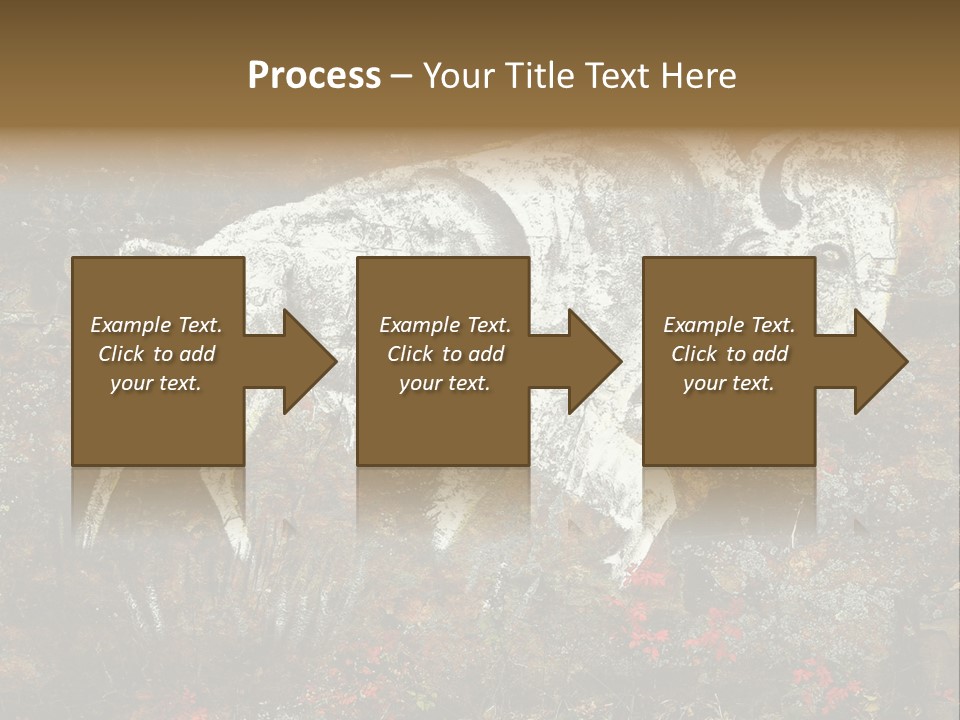 Process – Your Title Text Here

Example Text. Click to add your text.

Example Text. Click to add your text.

Example Text. Click to add your text.